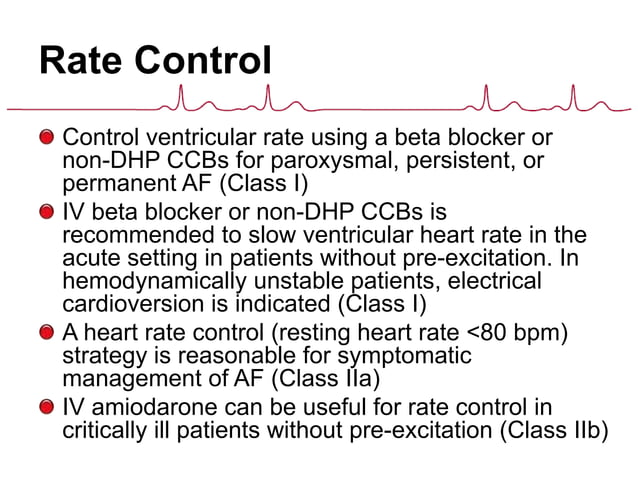 Rate Control

Control ventricular rate using a beta blocker or non-DHP CCBs for paroxysmal, persistent, or permanent AF (Class I)

IV beta blocker or non-DHP CCBs is recommended to slow ventricular heart rate in the acute setting in patients without pre-excitation. In hemodynamically unstable patients, electrical cardioversion is indicated (Class I)

A heart rate control (resting heart rate <80 bpm) strategy is reasonable for symptomatic management of AF (Class IIa)

IV amiodarone can be useful for rate control in critically ill patients without pre-excitation (Class IIb)